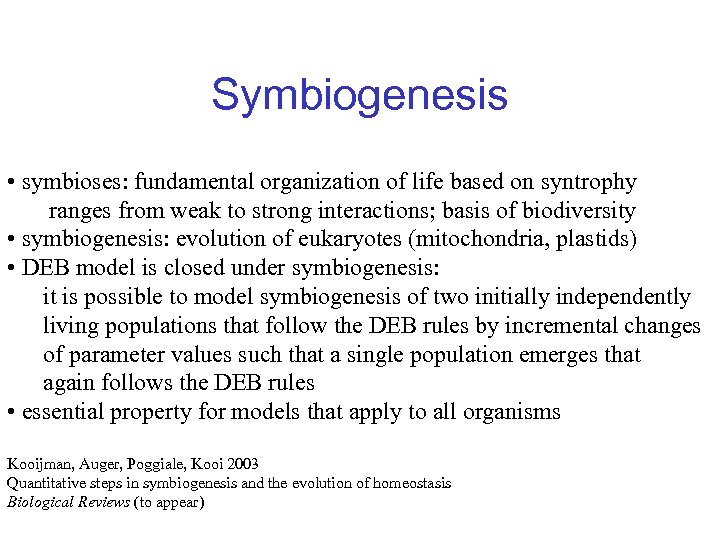 Symbiogenesis

• symbioses: fundamental organization of life based on syntrophy
ranges from weak to strong interactions; basis of biodiversity
• symbiogenesis: evolution of eukaryotes (mitochondria, plastids)
• DEB model is closed under symbiogenesis:
it is possible to model symbiogenesis of two initially independently living populations that follow the DEB rules by incremental changes of parameter values such that a single population emerges that again follows the DEB rules
• essential property for models that apply to all organisms

Kooijman, Auger, Poggiale, Kooi 2003
Quantitative steps in symbiogenesis and the evolution of homeostasis
Biological Reviews (to appear)